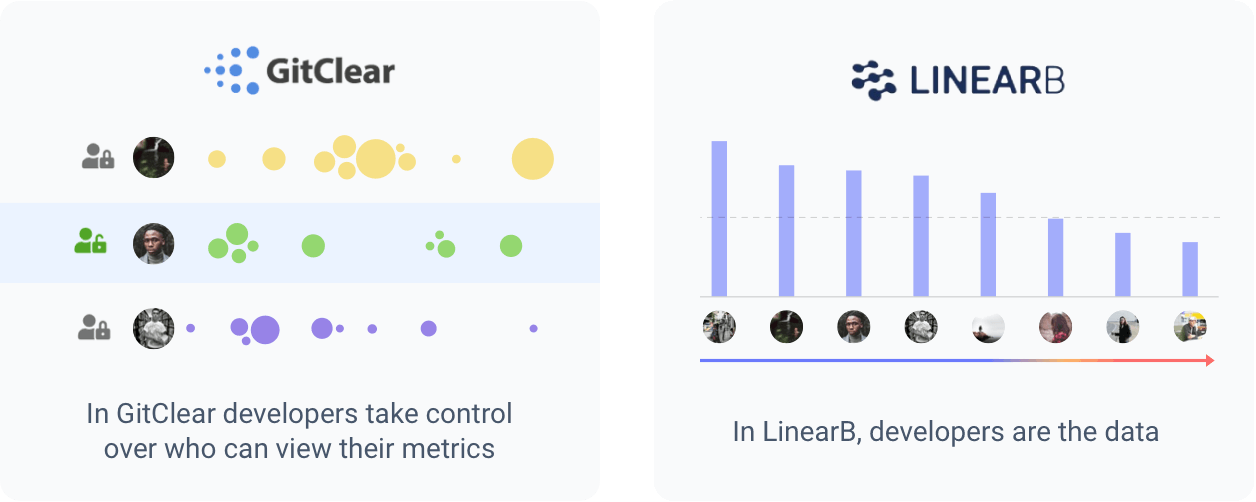 GitClear

In GitClear developers take control over who can view their metrics

LINEARB

In LinearB, developers are the data